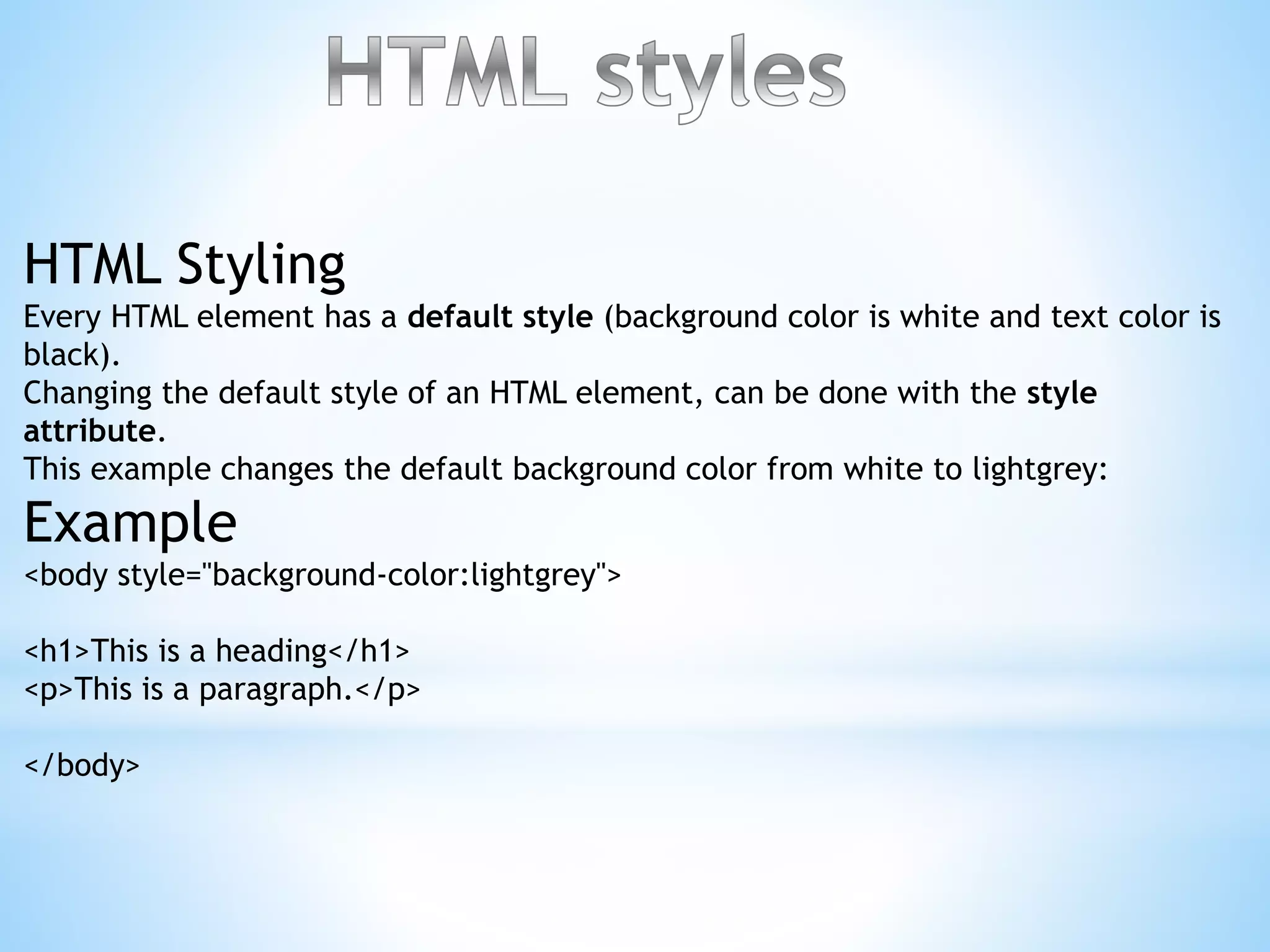 HTML styles

HTML Styling

Every HTML element has a default style (background color is white and text color is black).
Changing the default style of an HTML element, can be done with the style attribute.
This example changes the default background color from white to lightgrey:

Example

<body style="background-color:lightgrey">

<h1>This is a heading</h1>
<p>This is a paragraph.</p>

</body>